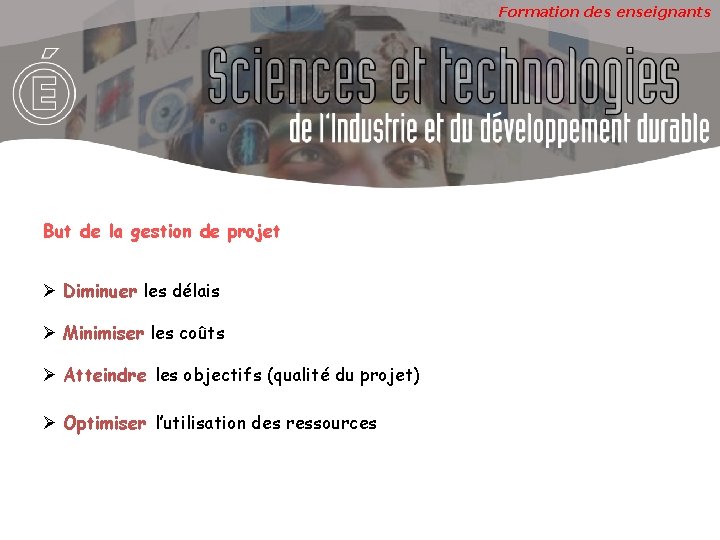 Formation des enseignants

É

Sciences et technologies
de l'Industrie et du développement durable

But de la gestion de projet

➢ Diminuer les délais

➢ Minimiser les coûts

➢ Atteindre les objectifs (qualité du projet)

➢ Optimiser l'utilisation des ressources